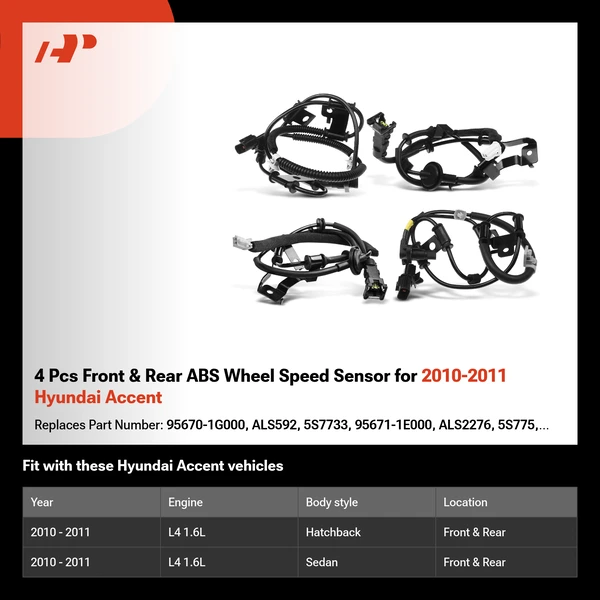 4 Pcs Front & Rear ABS Wheel Speed Sensor for 2010-2011 Hyundai Accent

Replaces Part Number: 95670-1G000, ALS592, 5S7733, 95671-1E000, ALS2276, 5S775,...

Fit with these Hyundai Accent vehicles

| Year | Engine | Body style | Location |
|---|---|---|---|
| 2010 - 2011 | L4 1.6L | Hatchback | Front & Rear |
| 2010 - 2011 | L4 1.6L | Sedan | Front & Rear |